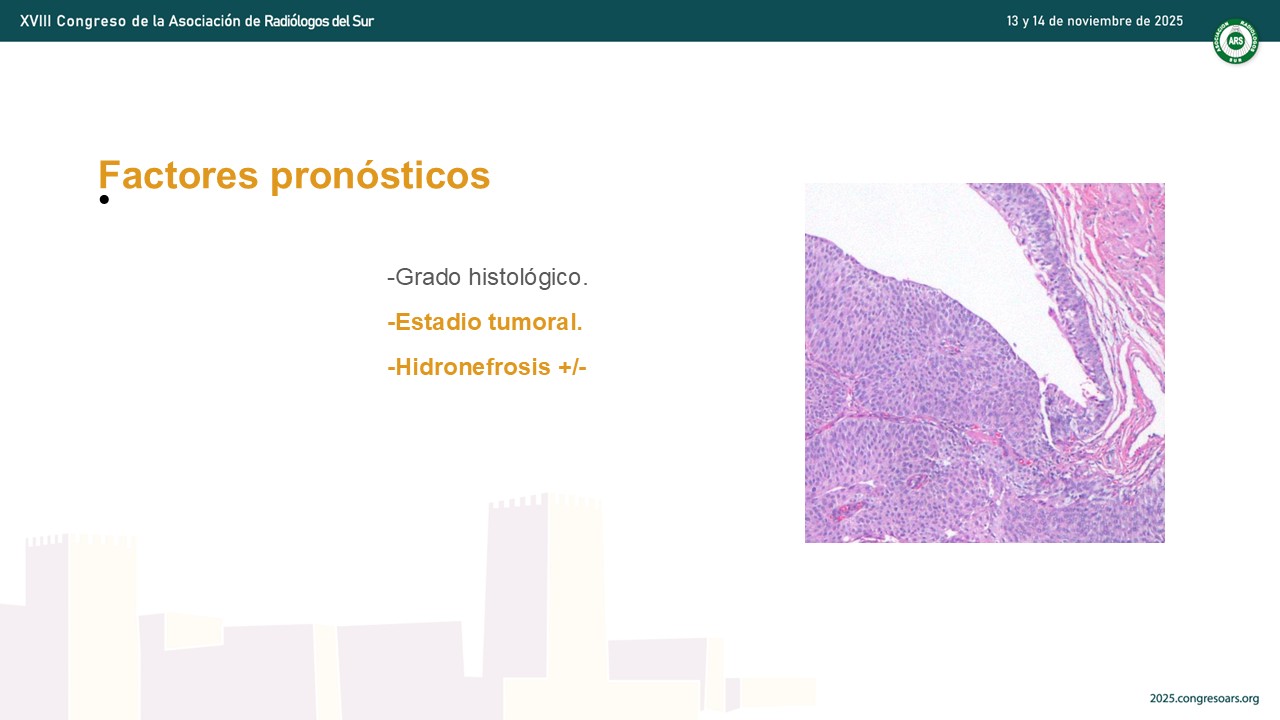 XVIII Congreso de la Asociación de Radiólogos del Sur

13 y 14 de noviembre de 2025

ARS

Factores pronósticos

-Grado histológico.

-Estadio tumoral.

-Hidronefrosis +/-

2025.congresoars.org